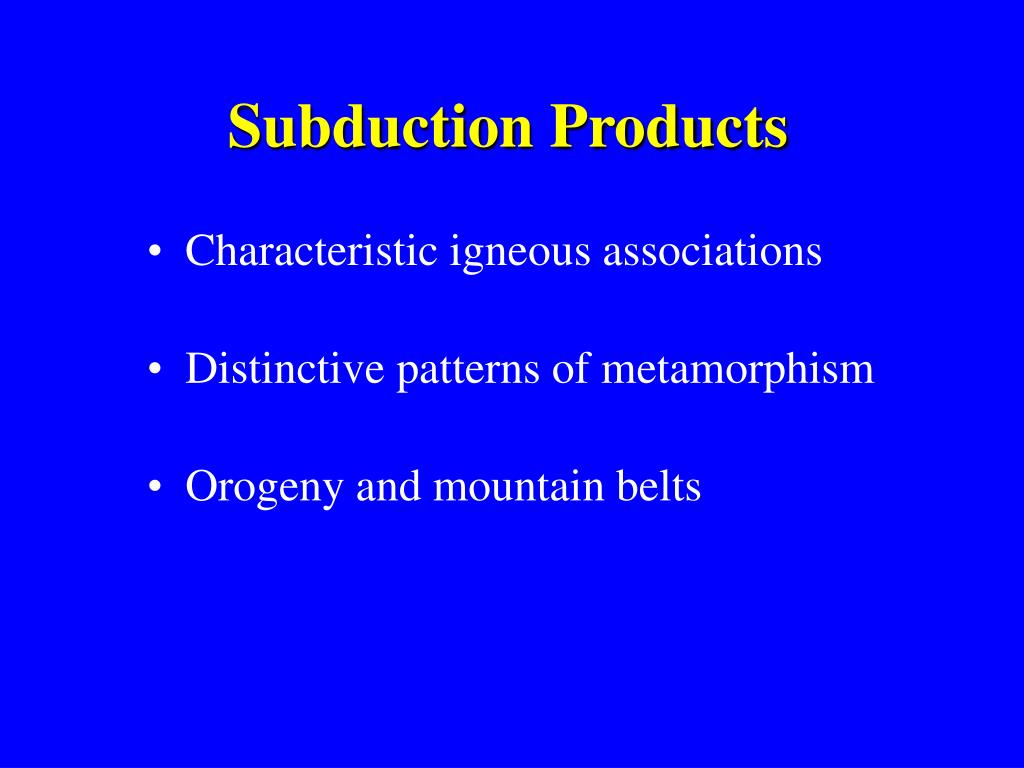 Subduction Products

• Characteristic igneous associations

• Distinctive patterns of metamorphism

• Orogeny and mountain belts